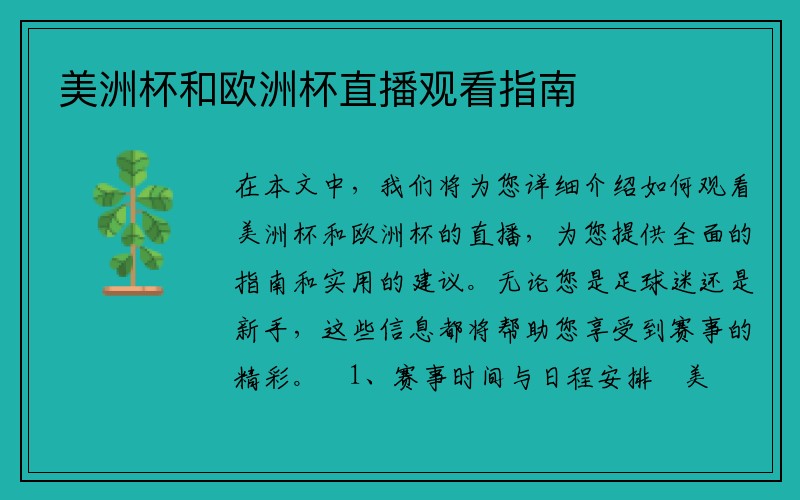 美洲杯和欧洲杯直播观看指南

在本文中，我们将为您详细介绍如何观看美洲杯和欧洲杯的直播，为您提供全面的指南和实用的建议。无论您是足球迷还是新手，这些信息都将帮助您享受到赛事的精彩。 1、赛事时间与日程安排 美